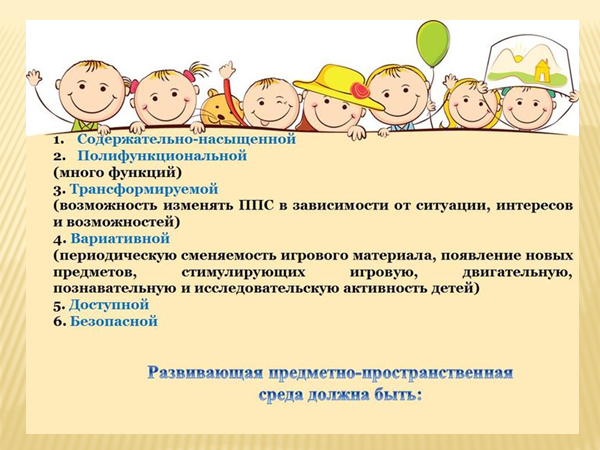 1. Содержательно-насыщенной
2. Полифункциональной
(много функций)
3. Трансформируемой
(возможность изменять ППС в зависимости от ситуации, интересов и возможностей)
4. Вариативной
(периодическую сменяемость игрового материала, появление новых предметов, стимулирующих игровую, двигательную, познавательную и исследовательскую активность детей)
5. Доступной
6. Безопасной

Развивающая предметно-пространственная среда должна быть: